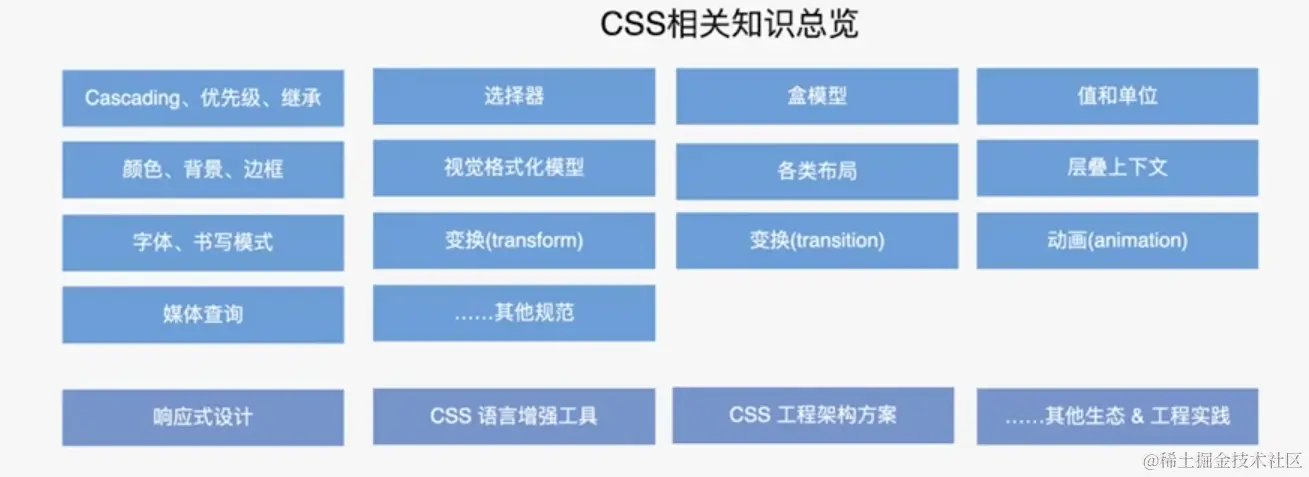 CSS相关知识总览

Cascading、优先级、继承

选择器

盒模型

值和单位

颜色、背景、边框

视觉格式化模型

各类布局

层叠上下文

字体、书写模式

变换(transform)

变换(transition)

动画(animation)

媒体查询

……其他规范

响应式设计

CSS 语言增强工具

CSS 工程架构方案

……其他生态 & 工程实践

@稀土掘金技术社区